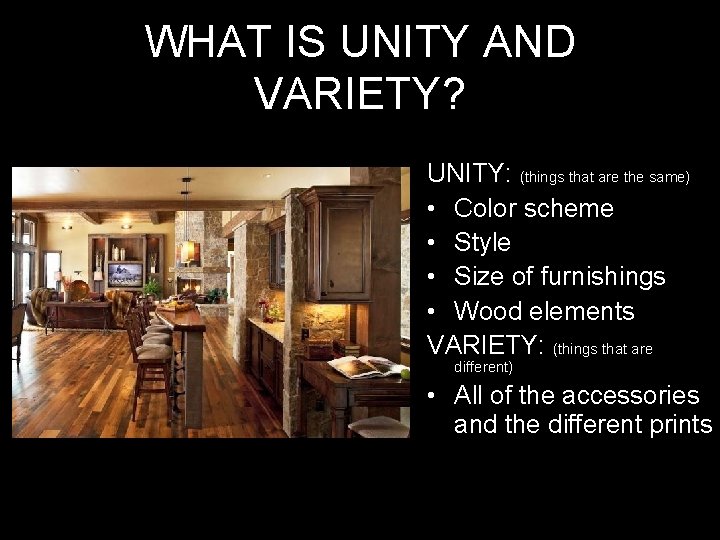 WHAT IS UNITY AND VARIETY?

UNITY: (things that are the same)
• Color scheme
• Style
• Size of furnishings
• Wood elements
VARIETY: (things that are different)
• All of the accessories and the different prints